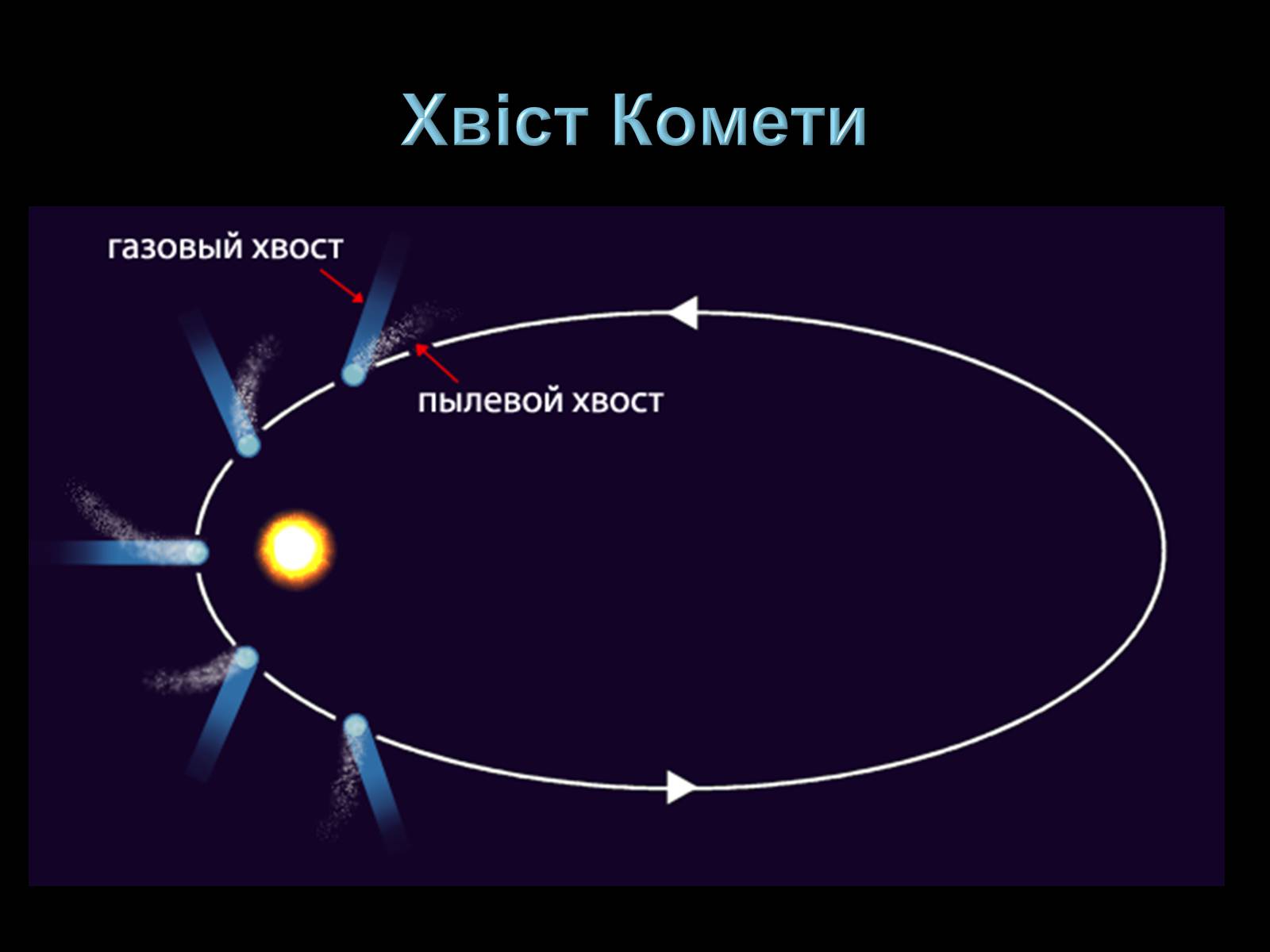 Хвіст Комети

газовый хвост

пылевой хвост